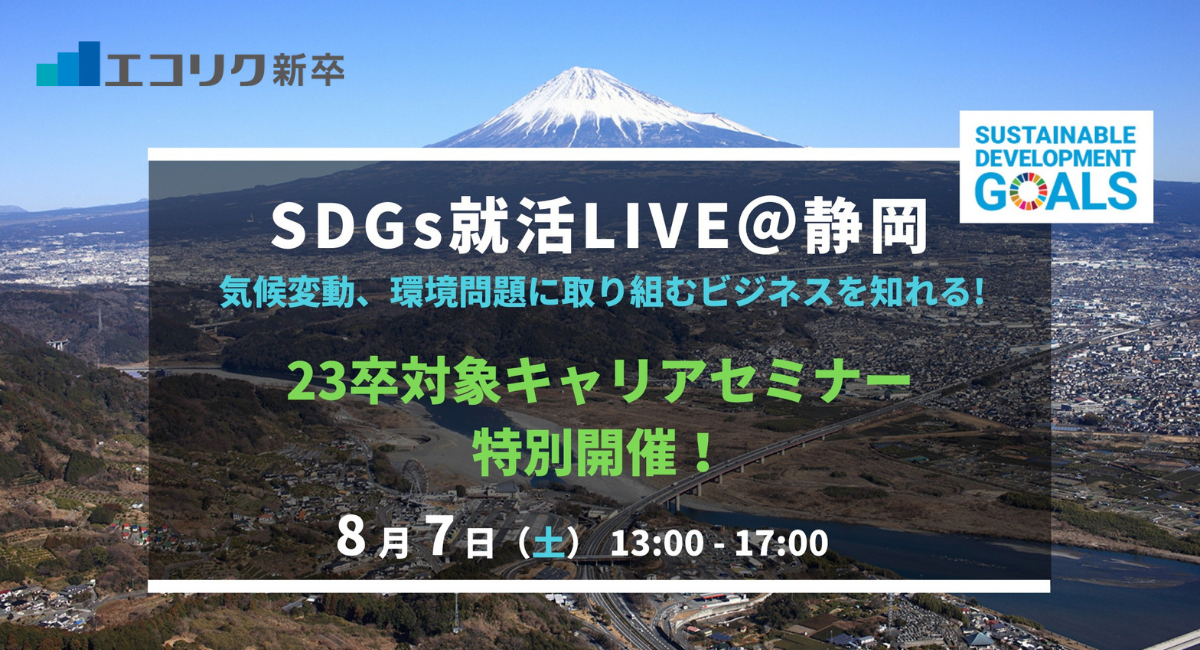 エコリク新卒

SUSTAINABLE DEVELOPMENT GOALS

SDGs就活LIVE@静岡

気候変動、環境問題に取り組むビジネスを知れる!

23卒対象キャリアセミナー
特別開催!

8月7日(土) 13:00 - 17:00